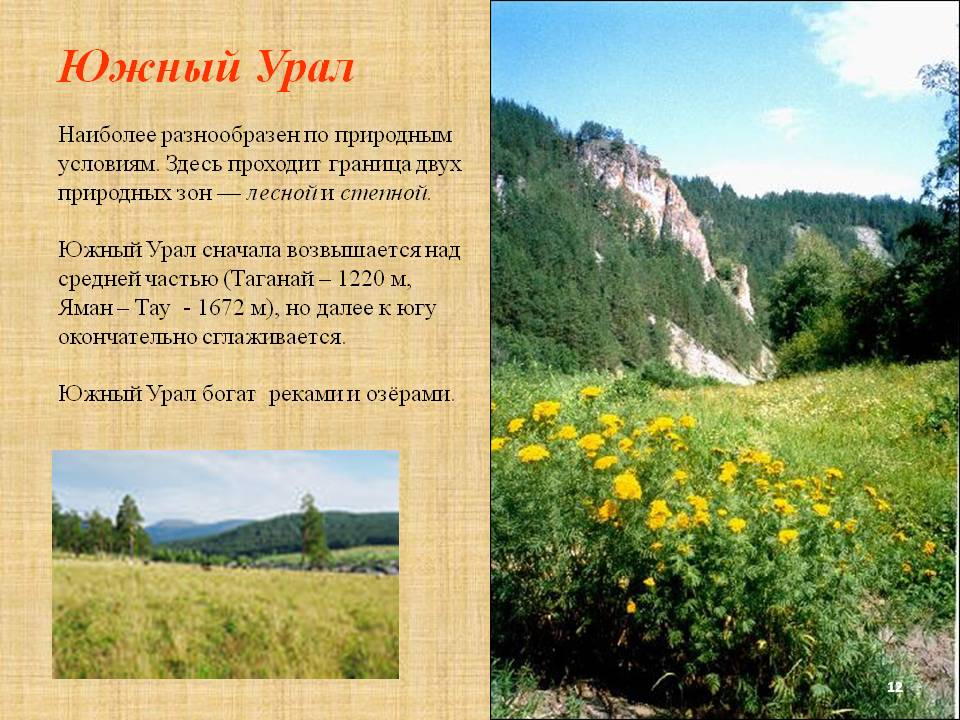 Южный Урал

Наиболее разнообразен по природным условиям. Здесь проходит граница двух природных зон — лесной и степной.

Южный Урал сначала возвышается над средней частью (Таганай – 1220 м, Яман – Тау - 1672 м), но далее к югу окончательно сглаживается.

Южный Урал богат реками и озёрами.

12